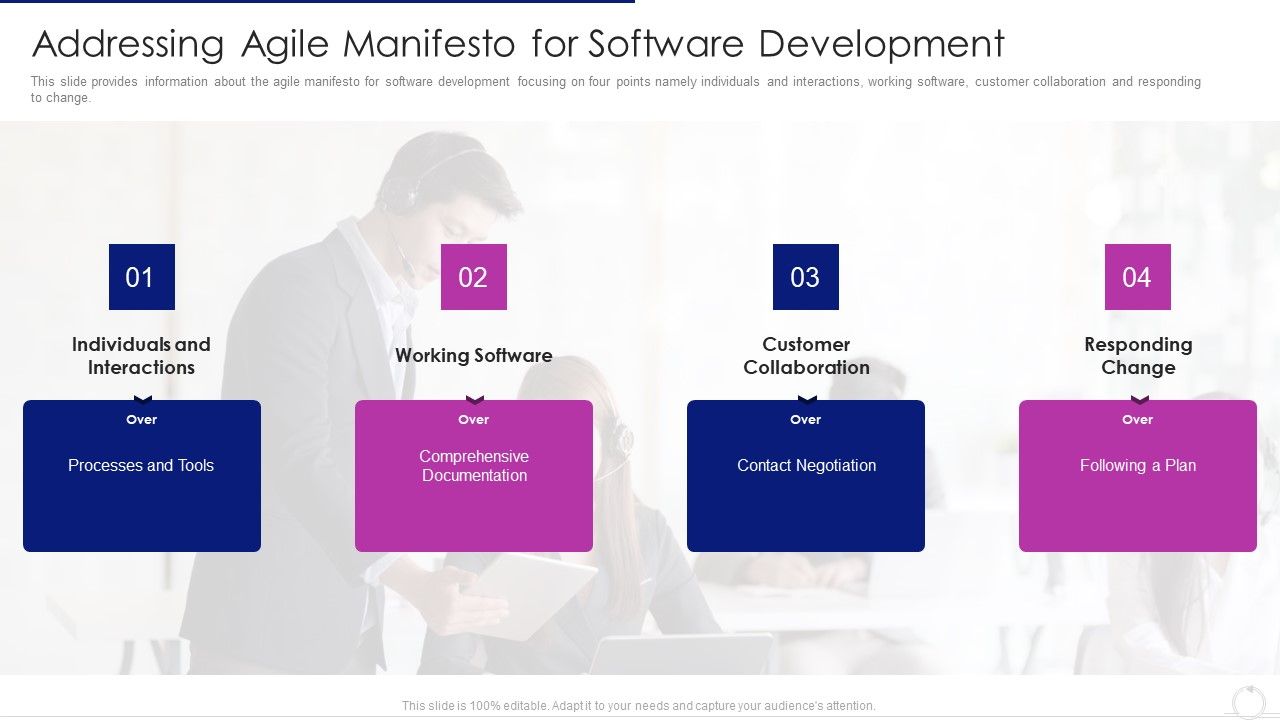 Addressing Agile Manifesto for Software Development

This slide provides information about the agile manifesto for software development focusing on four points namely individuals and interactions, working software, customer collaboration and responding to change.

01

Individuals and Interactions

Over

Processes and Tools

02

Working Software

Over

Comprehensive Documentation

03

Customer Collaboration

Over

Contact Negotiation

04

Responding Change

Over

Following a Plan

This slide is 100% editable. Adapt it to your needs and capture your audience's attention.